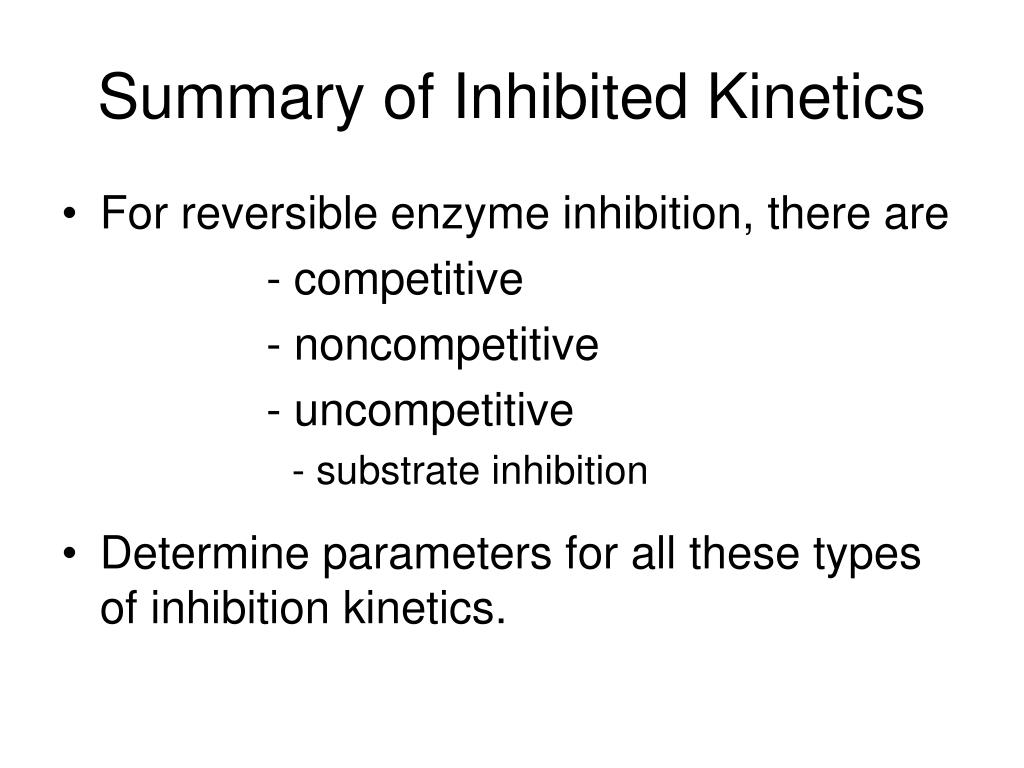 Summary of Inhibited Kinetics

• For reversible enzyme inhibition, there are
- competitive
- noncompetitive
- uncompetitive
- substrate inhibition

• Determine parameters for all these types of inhibition kinetics.